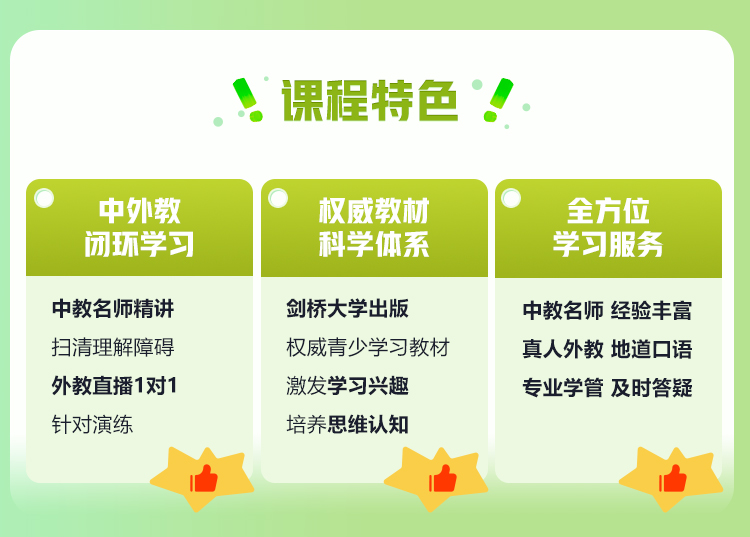 课程特色

中外教
闭环学习

中教名师精讲
扫清理解障碍
外教直播1对1
针对演练

权威教材
科学体系

剑桥大学出版
权威青少学习教材
激发学习兴趣
培养思维认知

全方位
学习服务

中教名师 经验丰富
真人外教 地道口语
专业学管 及时答疑